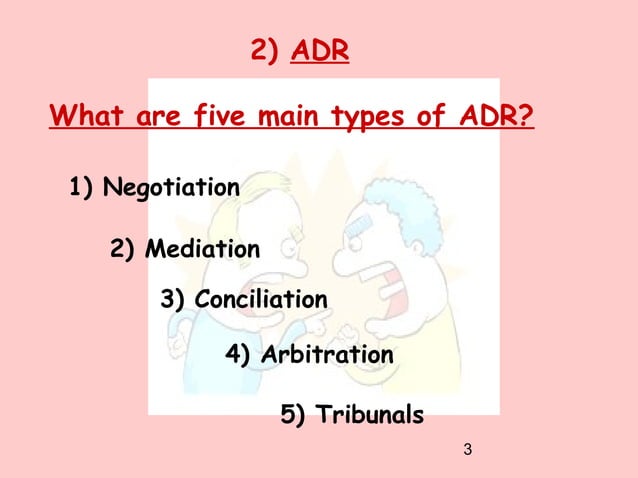 2) ADR

What are five main types of ADR?

1) Negotiation

2) Mediation

3) Conciliation

4) Arbitration

5) Tribunals

3